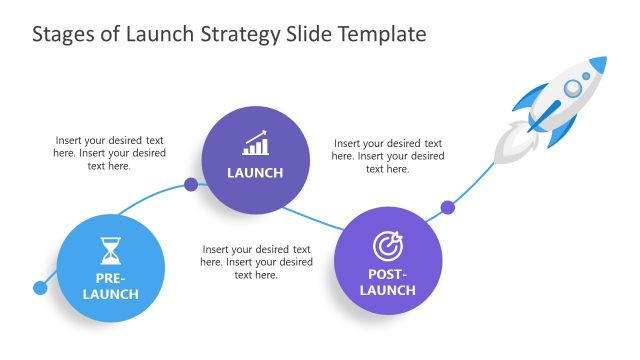 Stages of Launch Strategy Slide Template

Insert your desired text here. Insert your desired text here.

LAUNCH

Insert your desired text here. Insert your desired text here.

PRE-LAUNCH

Insert your desired text here. Insert your desired text here.

POST-LAUNCH